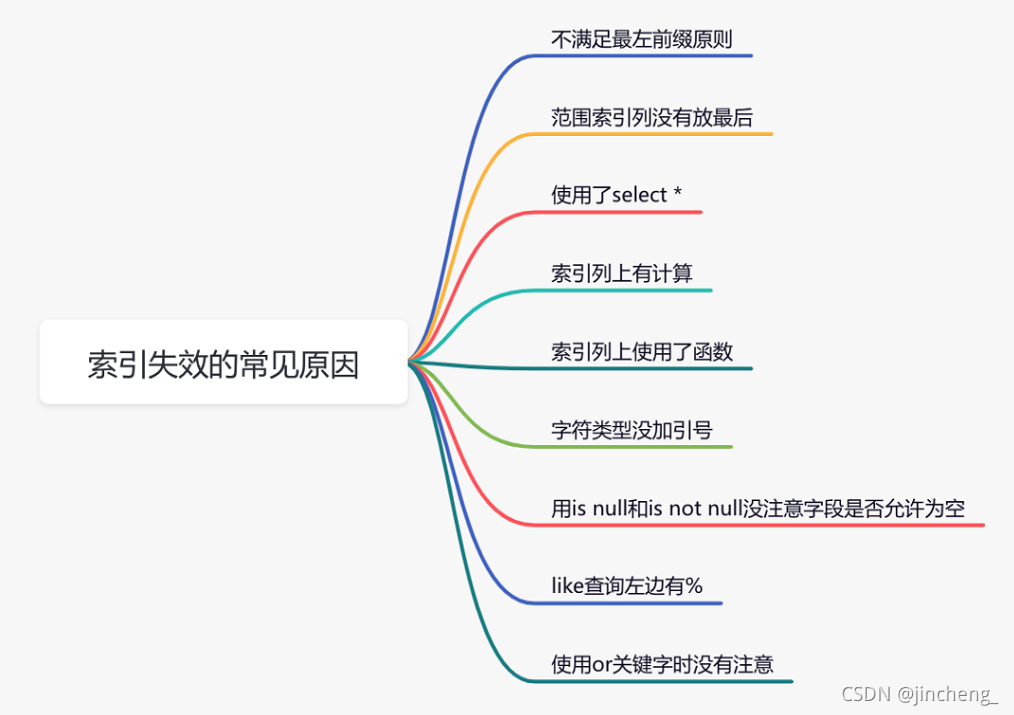 索引失效的常见原因

不满足最左前缀原则

范围索引列没有放最后

使用了select *

索引列上有计算

索引列上使用了函数

字符类型没加引号

用is null和is not null没注意字段是否允许为空

like查询左边有%

使用or关键字时没有注意

CSDN @jincheng_